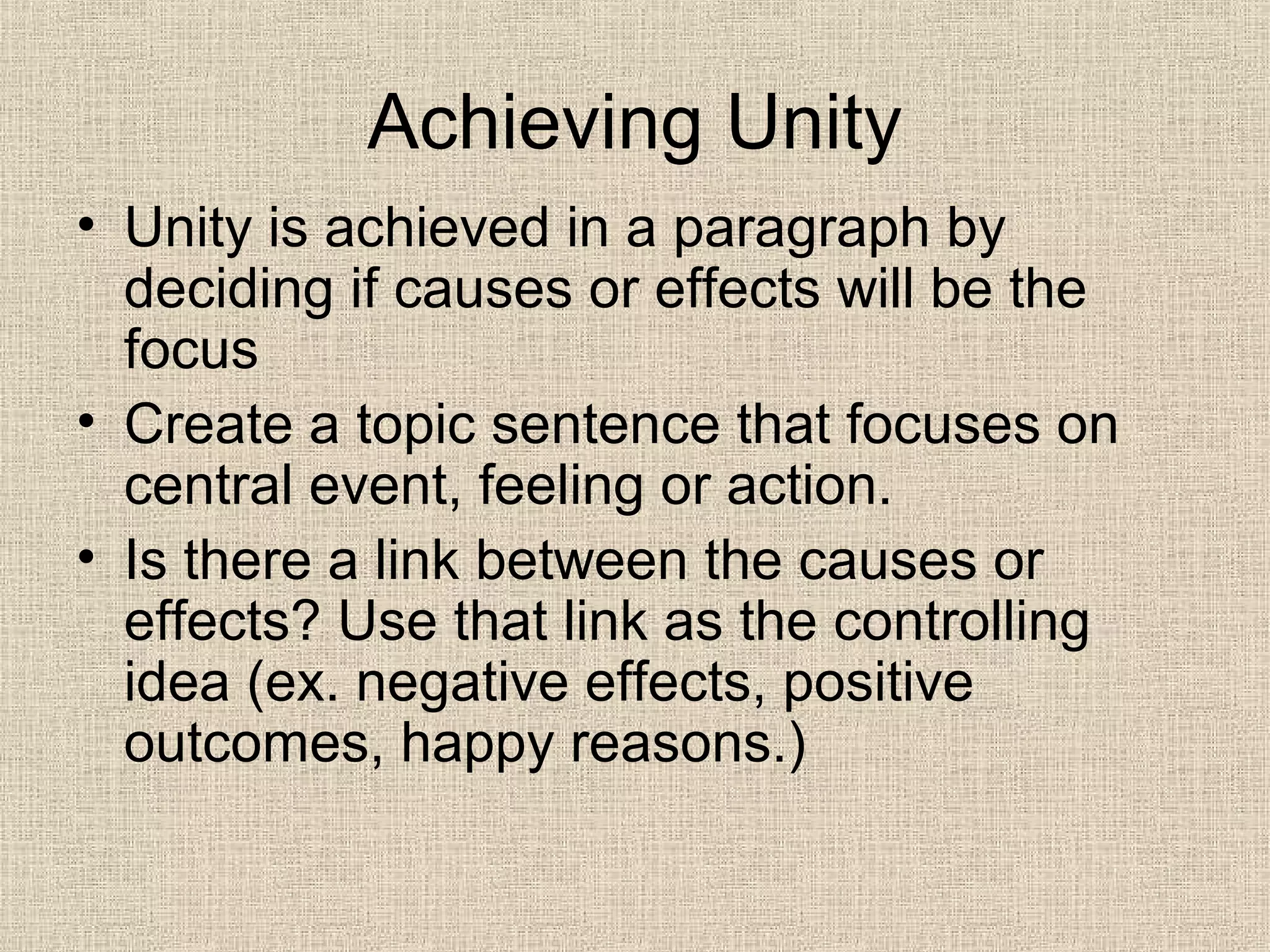 Achieving Unity

• Unity is achieved in a paragraph by deciding if causes or effects will be the focus
• Create a topic sentence that focuses on central event, feeling or action.
• Is there a link between the causes or effects? Use that link as the controlling idea (ex. negative effects, positive outcomes, happy reasons.)